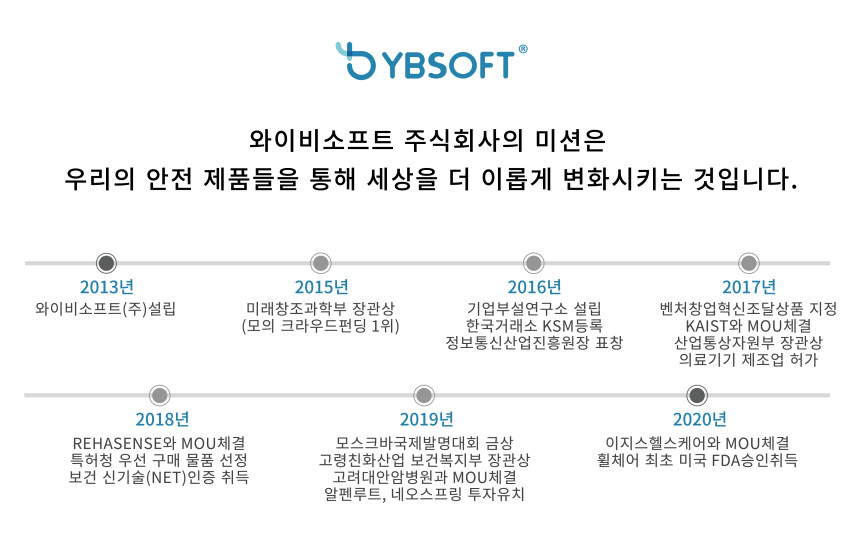 YBSOFT®

와이비소프트 주식회사의 미션은
우리의 안전 제품들을 통해 세상을 더 이롭게 변화시키는 것입니다.

2013년
와이비소프트(주)설립

2015년
미래창조과학부 장관상
(모의 크라우드펀딩 1위)

2016년
기업부설연구소 설립
한국거래소 KSM등록
정보통신산업진흥원장 표창

2017년
벤처창업혁신조달상품 지정
KAIST와 MOU체결
산업통상자원부 장관상
의료기기 제조업 허가

2018년
REHASENSE와 MOU체결
특허청 우선 구매 물품 선정
보건 신기술(NET)인증 취득

2019년
모스크바국제발명대회 금상
고령친화산업 보건복지부 장관상
고려대안암병원과 MOU체결
알펜루트, 네오스프링 투자유치

2020년
이지스헬스케어와 MOU체결
휠체어 최초 미국 FDA승인취득